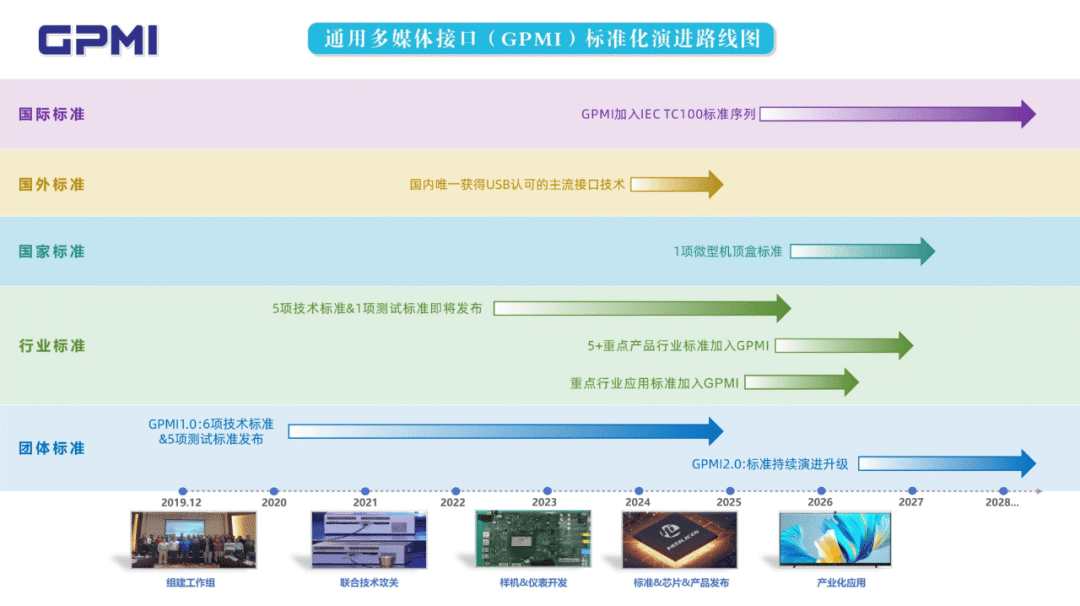 GPMI

通用多媒体接口（GPMI）标准化演进路线图

国际标准

GPMI加入IEC TC100标准序列

国外标准

国内唯一获得USB认可的主流接口技术

国家标准

1项微型机顶盒标准

行业标准

5项技术标准&1项测试标准即将发布

5+重点产品行业标准加入GPMI

重点行业应用标准加入GPMI

团体标准

GPMI1.0:6项技术标准 &5项测试标准发布

GPMI2.0:标准持续演进升级

2019.12 2020 2021 2022 2023 2024 2025 2026 2027 2028...

组建工作组

联合技术攻关

样机&仪表开发

标准&芯片&产品发布

产业化应用